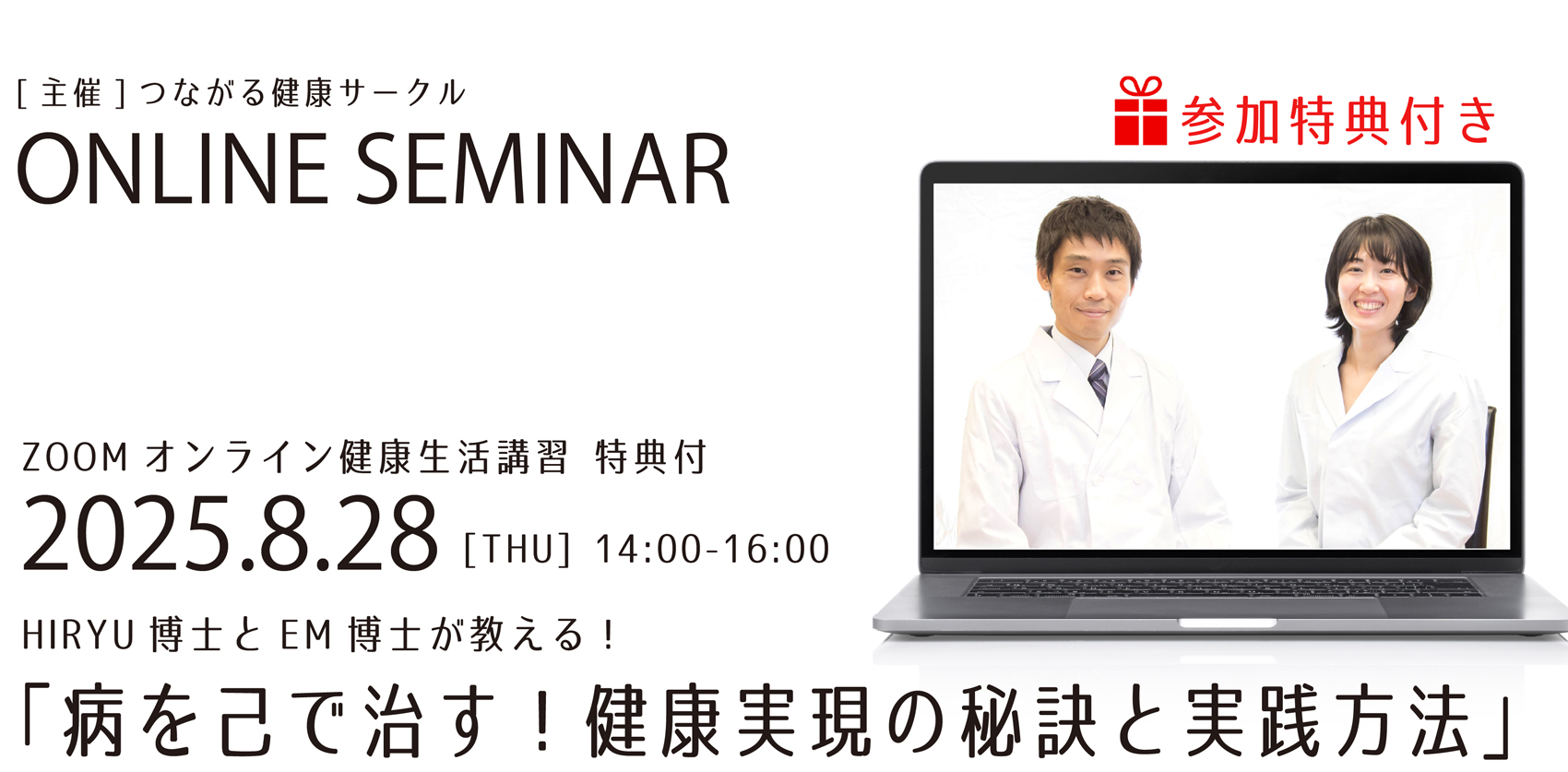 [ 主催 ] つながる健康サークル

ONLINE SEMINAR

参加特典付き

ZOOM オンライン健康生活講習 特典付

2025.8.28 [THU] 14:00-16:00

HIRYU 博士と EM 博士が教える！

「病を己で治す！健康実現の秘訣と実践方法」